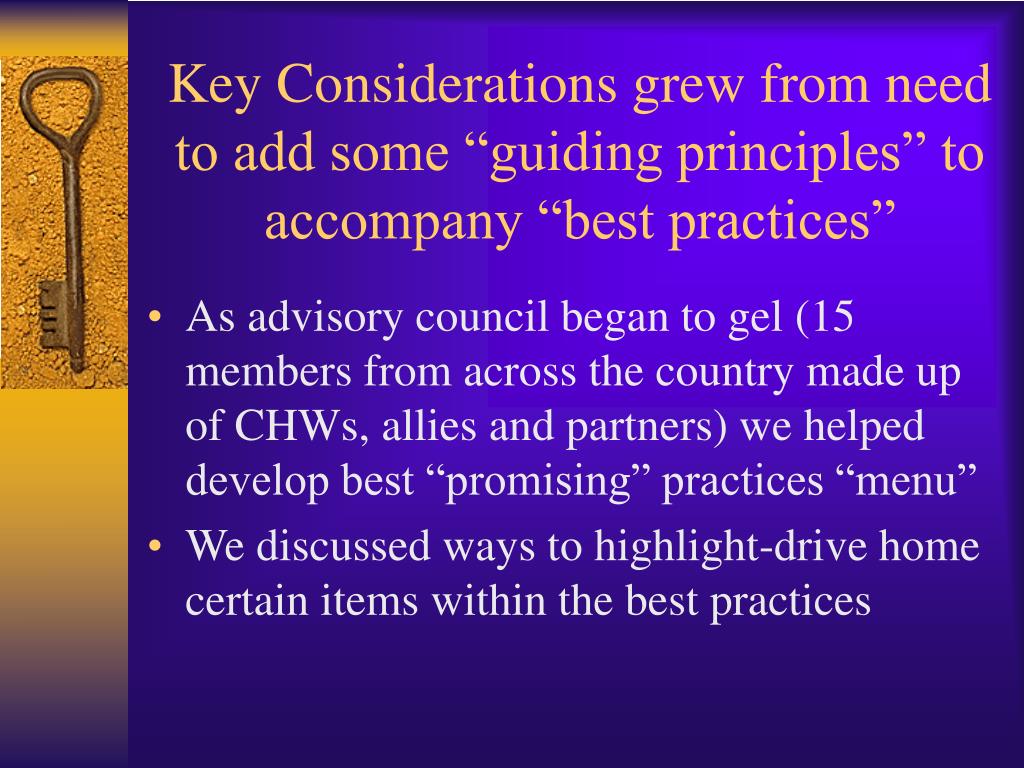 Key Considerations grew from need to add some “guiding principles” to accompany “best practices”

• As advisory council began to gel (15 members from across the country made up of CHWs, allies and partners) we helped develop best “promising” practices “menu”
• We discussed ways to highlight-drive home certain items within the best practices